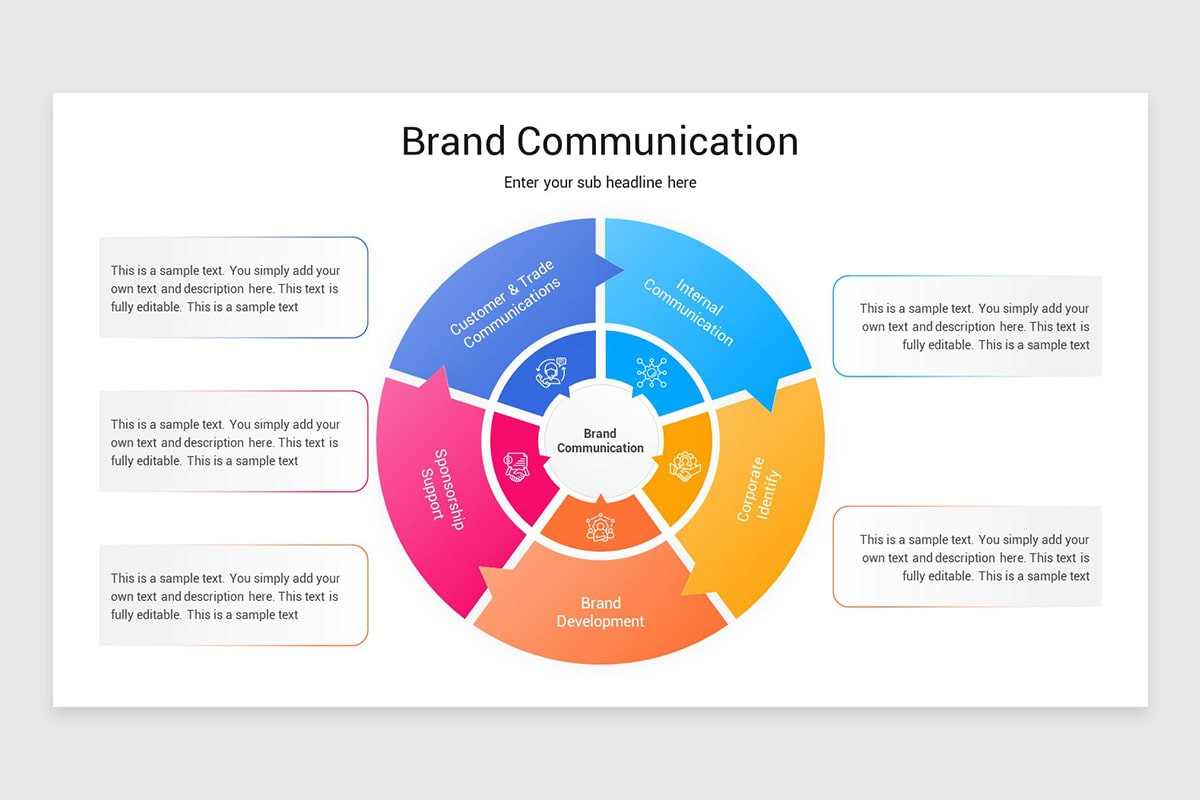 Brand Communication

Enter your sub headline here

This is a sample text. You simply add your own text and description here. This text is fully editable. This is a sample text

This is a sample text. You simply add your own text and description here. This text is fully editable. This is a sample text

This is a sample text. You simply add your own text and description here. This text is fully editable. This is a sample text

Customer & Trade Communications

Internal Communication

Corporate Identify

Brand Development

Sponsorship Support

Brand Communication

This is a sample text. You simply add your own text and description here. This text is fully editable. This is a sample text

This is a sample text. You simply add your own text and description here. This text is fully editable. This is a sample text